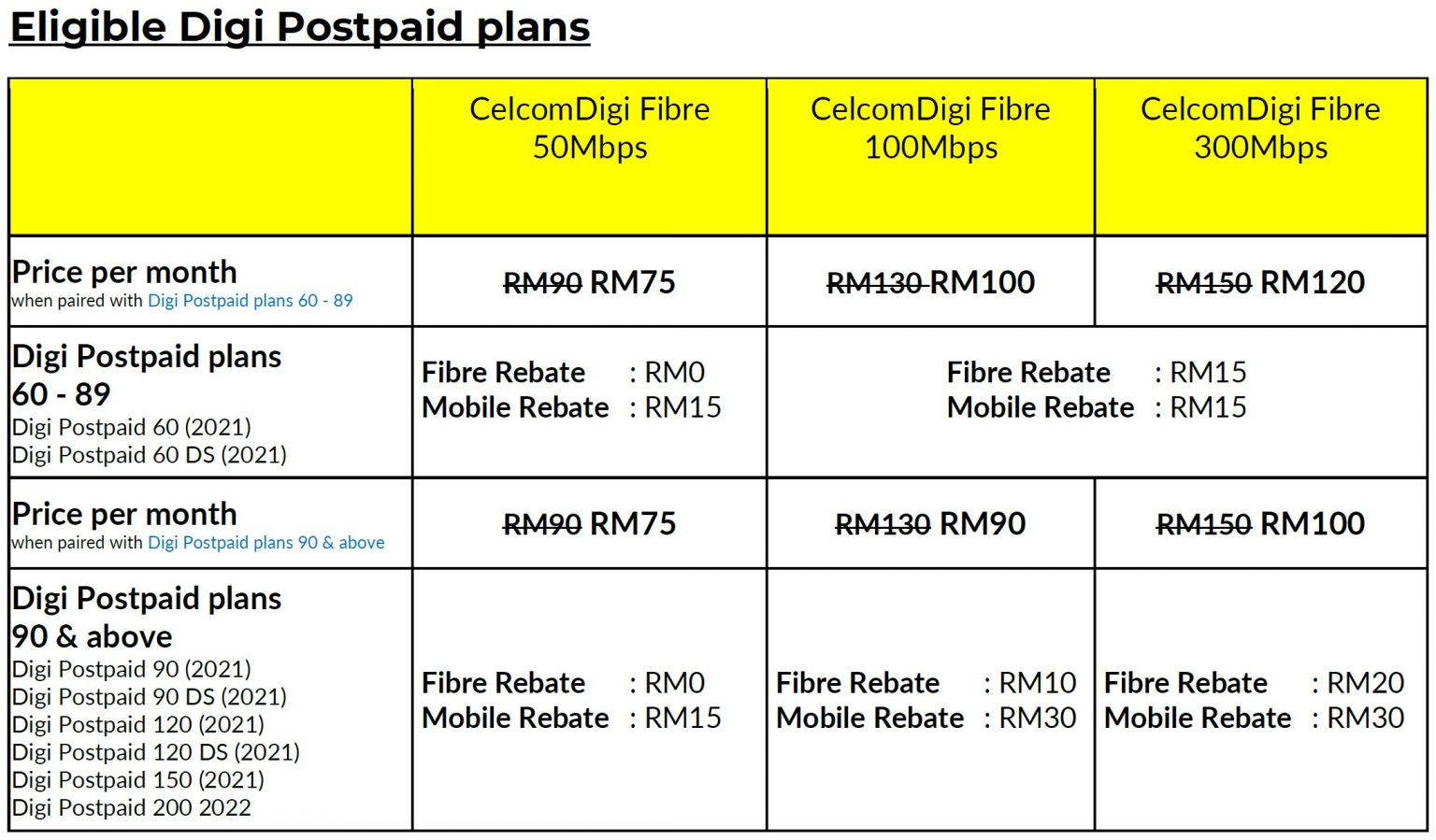 Eligible Digi Postpaid plans

| | CelcomDigi Fibre 50Mbps | CelcomDigi Fibre 100Mbps | CelcomDigi Fibre 300Mbps |
|---|---|---|---|
| Price per month when paired with Digi Postpaid plans 60 - 89 | ~~RM90~~ RM75 | ~~RM130~~ RM100 | ~~RM150~~ RM120 |
| Digi Postpaid plans 60 - 89 Digi Postpaid 60 (2021) Digi Postpaid 60 DS (2021) | Fibre Rebate : RM0 Mobile Rebate : RM15 | Fibre Rebate : RM15 Mobile Rebate : RM15 | |
| Price per month when paired with Digi Postpaid plans 90 & above | ~~RM90~~ RM75 | ~~RM130~~ RM90 | ~~RM150~~ RM100 |
| Digi Postpaid plans 90 & above Digi Postpaid 90 (2021) Digi Postpaid 90 DS (2021) Digi Postpaid 120 (2021) Digi Postpaid 120 DS (2021) Digi Postpaid 150 (2021) Digi Postpaid 200 2022 | Fibre Rebate : RM0 Mobile Rebate : RM15 | Fibre Rebate : RM10 Mobile Rebate : RM30 | Fibre Rebate : RM20 Mobile Rebate : RM30 |